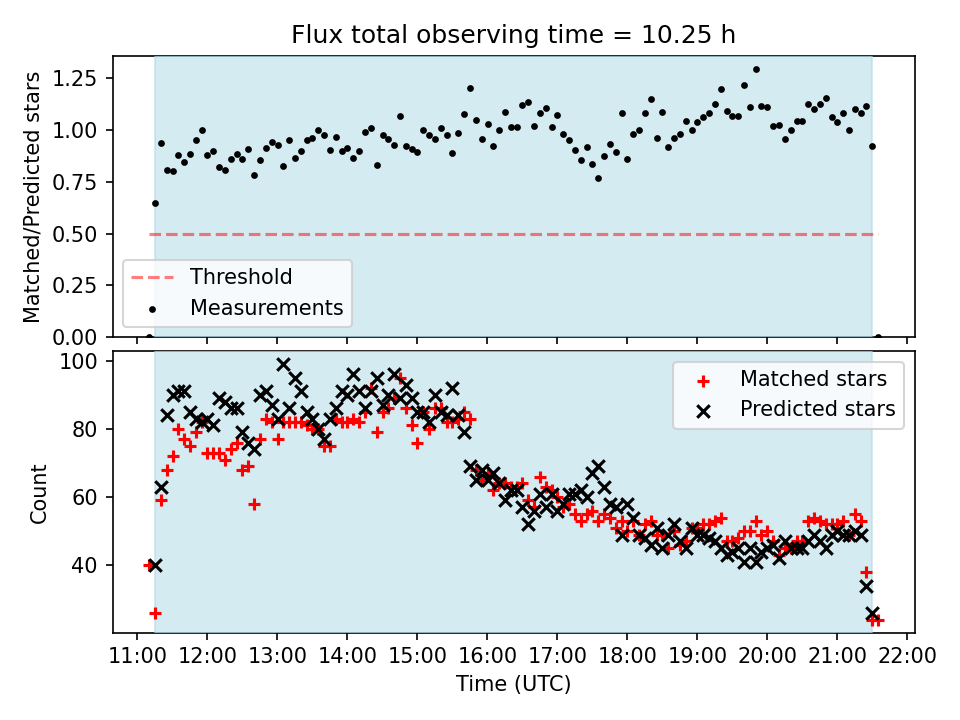 Flux total observing time = 10.25 h

Matched/Predicted stars

1.25
1.00
0.75
0.50
0.25
0.00

Threshold
Measurements

Count

100
80
60
40

Matched stars
Predicted stars

11:00 12:00 13:00 14:00 15:00 16:00 17:00 18:00 19:00 20:00 21:00 22:00

Time (UTC)